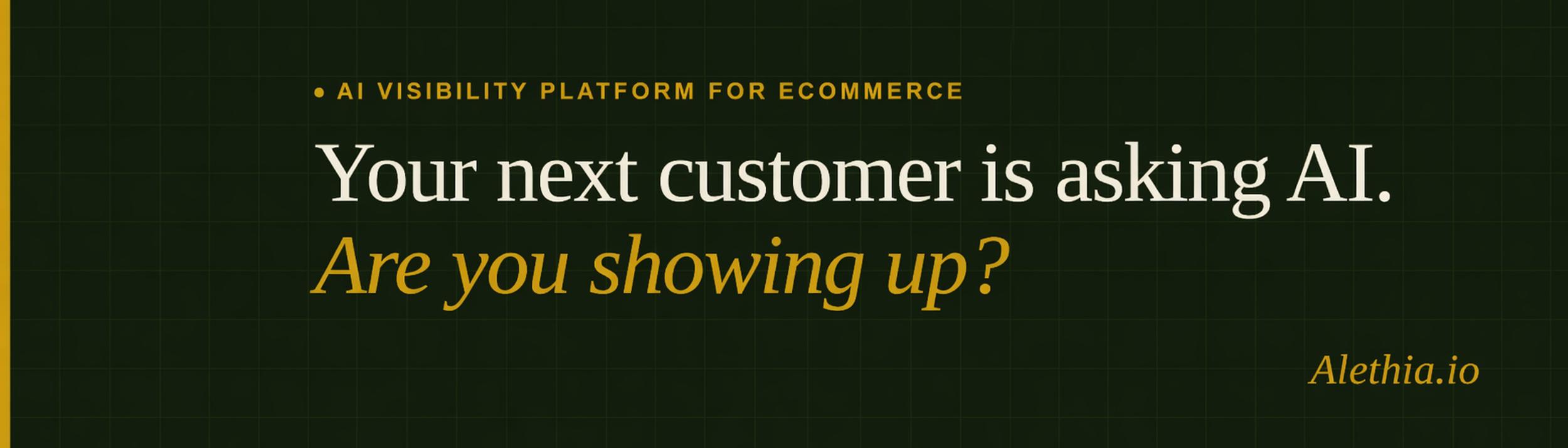 • AI VISIBILITY PLATFORM FOR ECOMMERCE

Your next customer is asking AI.
Are you showing up?

Alethia.io